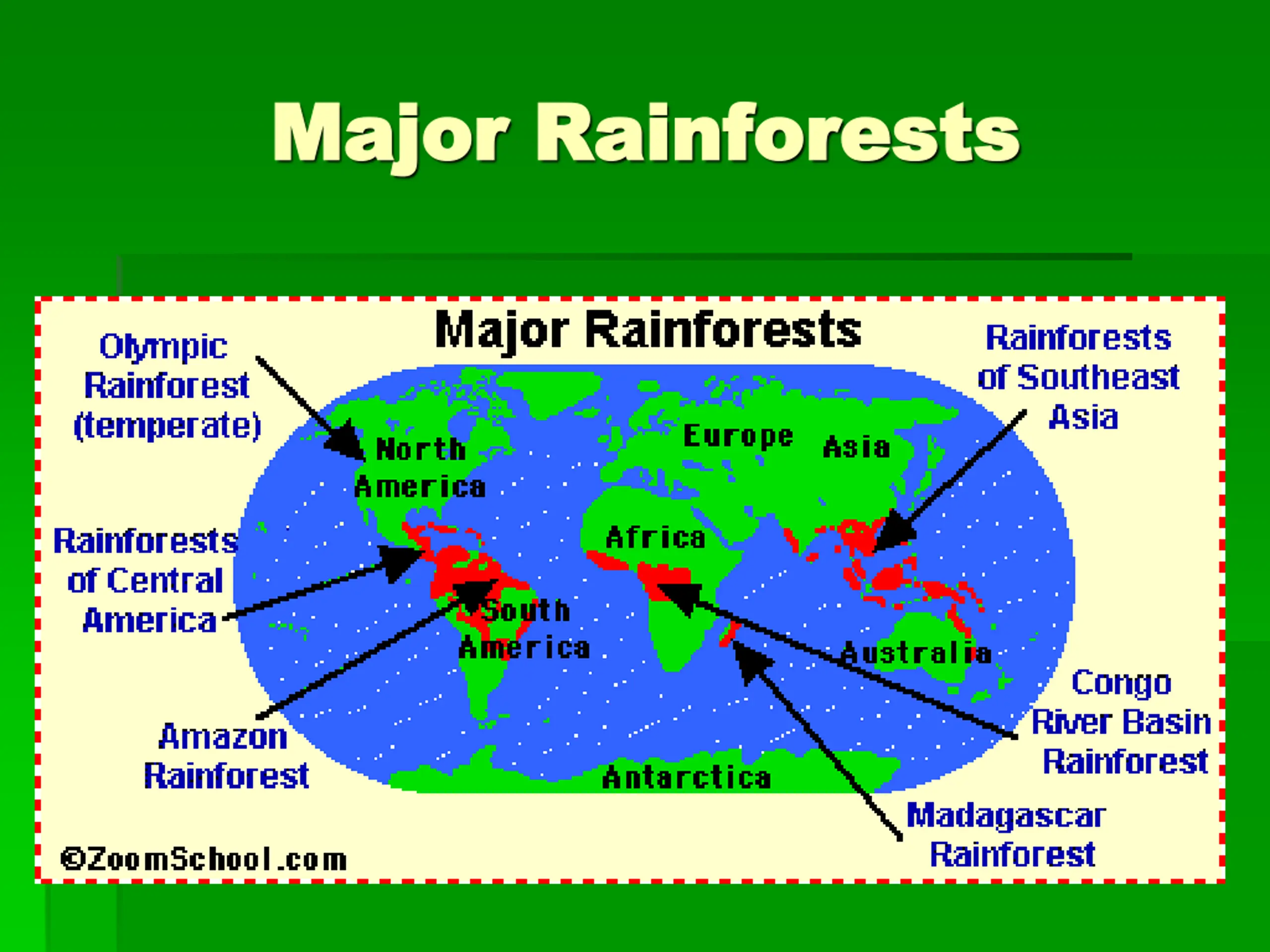 Major Rainforests

Major Rainforests

Olympic Rainforest (temperate)

Rainforests of Southeast Asia

North America

Europe

Asia

Rainforests of Central America

Africa

South America

Australia

Congo River Basin Rainforest

Amazon Rainforest

Antarctica

Madagascar Rainforest

©ZoomSchool.com